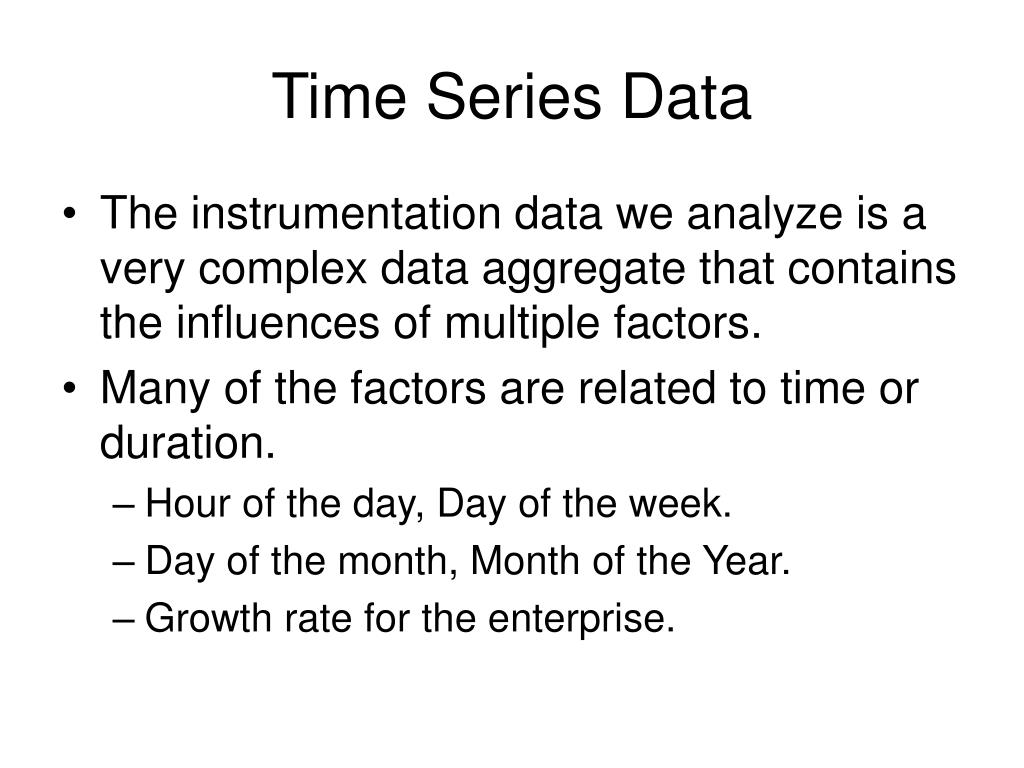 Time Series Data

• The instrumentation data we analyze is a very complex data aggregate that contains the influences of multiple factors.
• Many of the factors are related to time or duration.
– Hour of the day, Day of the week.
– Day of the month, Month of the Year.
– Growth rate for the enterprise.